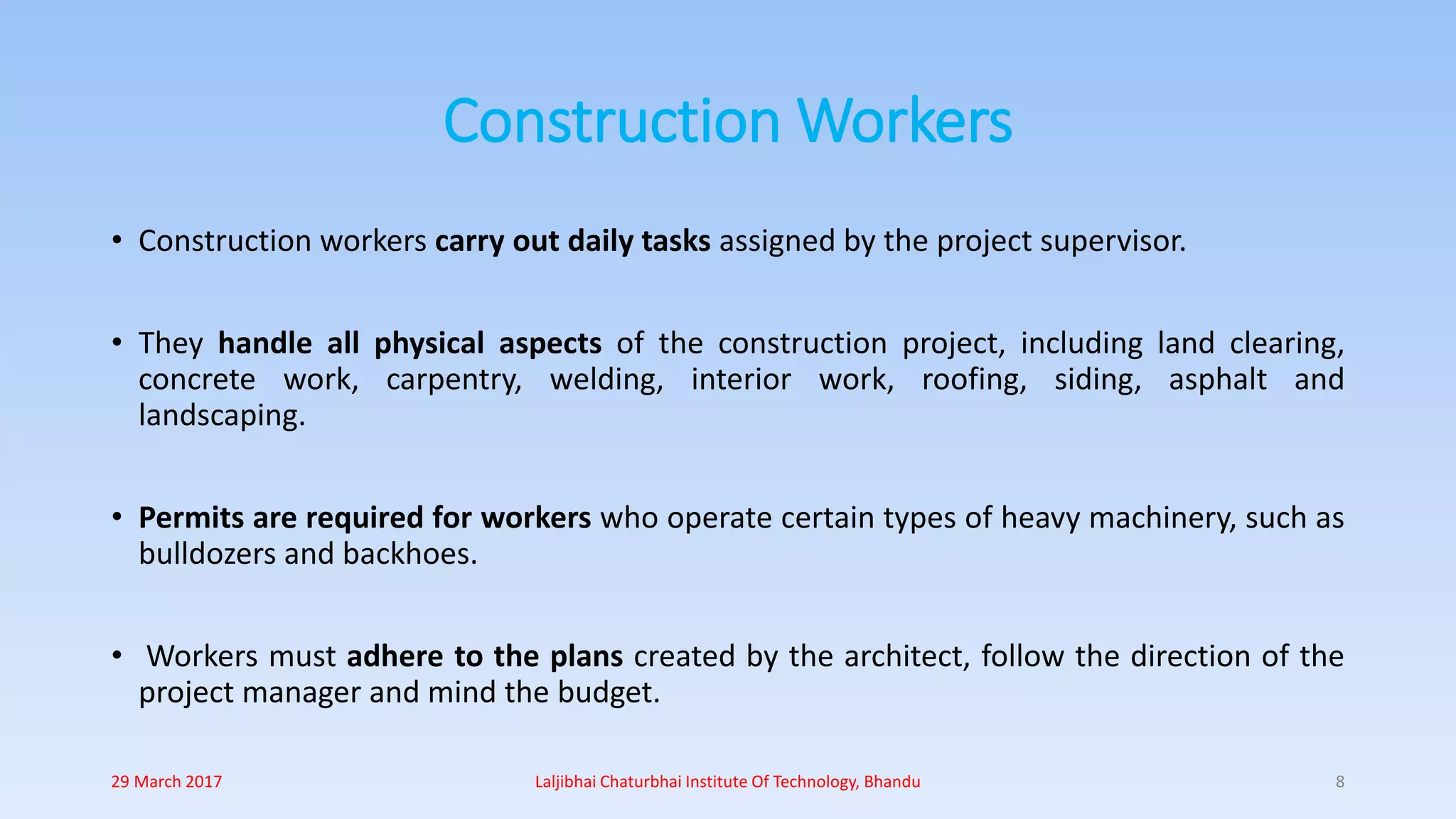 Construction Workers

• Construction workers carry out daily tasks assigned by the project supervisor.

• They handle all physical aspects of the construction project, including land clearing, concrete work, carpentry, welding, interior work, roofing, siding, asphalt and landscaping.

• Permits are required for workers who operate certain types of heavy machinery, such as bulldozers and backhoes.

• Workers must adhere to the plans created by the architect, follow the direction of the project manager and mind the budget.

29 March 2017

Laljibhai Chaturbhai Institute Of Technology, Bhandu

8